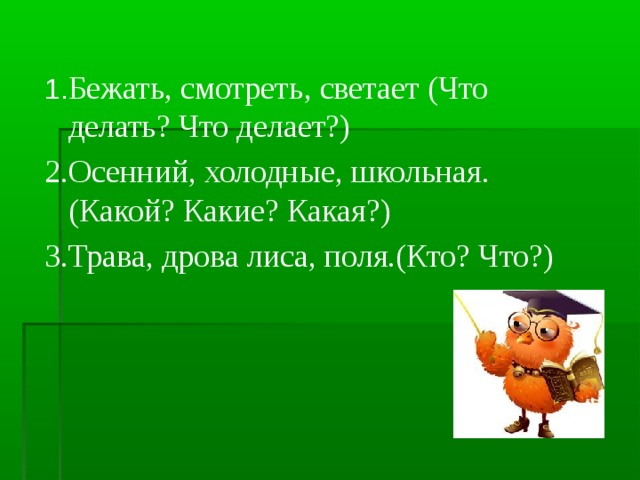 1.Бежать, смотреть, светает (Что делать? Что делает?)

2.Осенний, холодные, школьная. (Какой? Какие? Какая?)

3.Трава, дрова лиса, поля.(Кто? Что?)